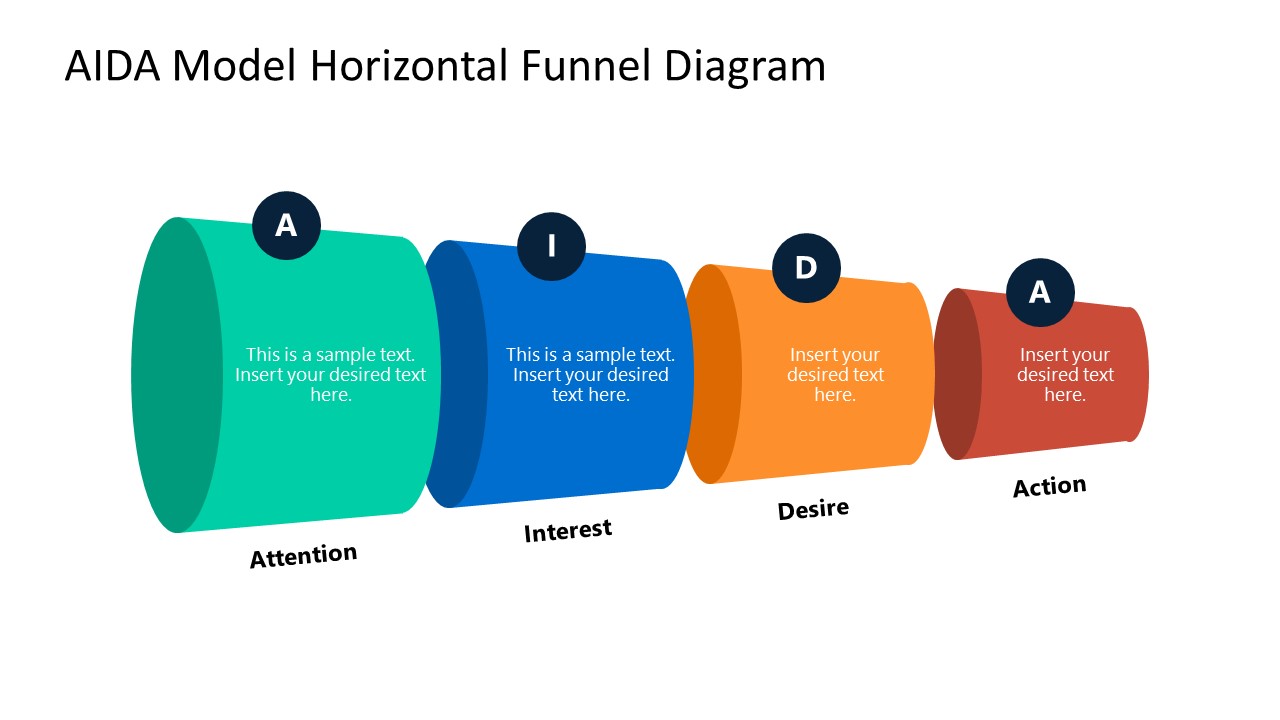 AIDA Model Horizontal Funnel Diagram

A

This is a sample text. Insert your desired text here.

Attention

I

This is a sample text. Insert your desired text here.

Interest

D

Insert your desired text here.

Desire

A

Insert your desired text here.

Action